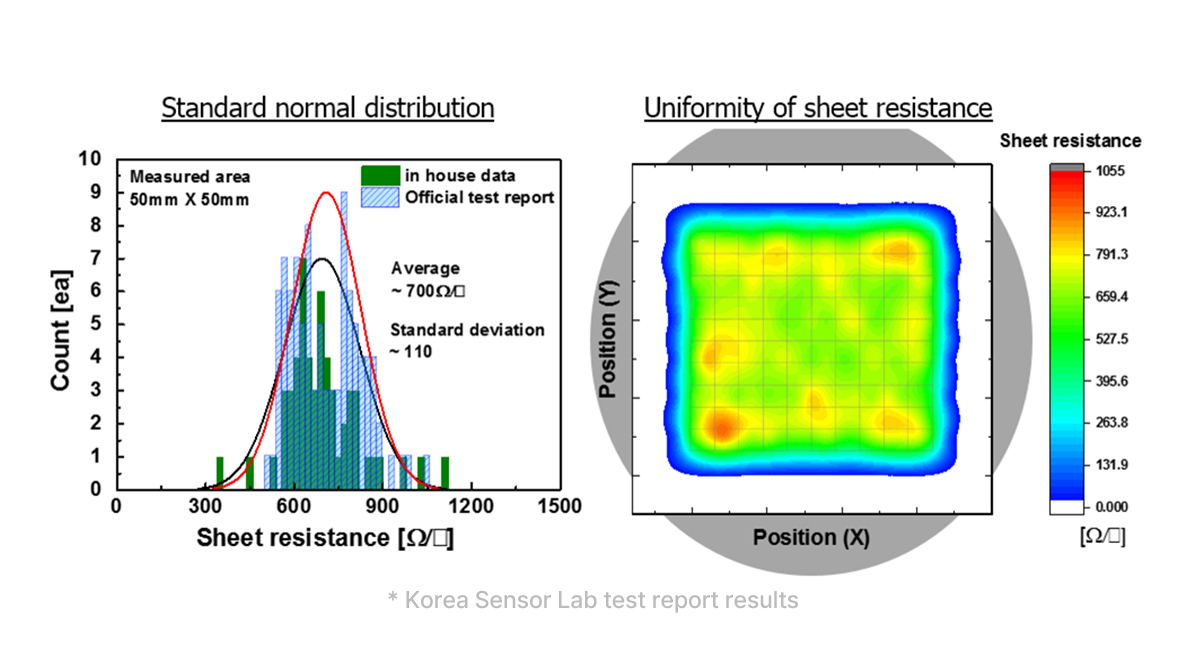 Standard normal distribution

Measured area
50mm X 50mm

in house data
Official test report

Average
~ 700Ω/□

Standard deviation
~ 110

Count [ea]

10
9
8
7
6
5
4
3
2
1
0

0
300
600
900
1200
1500

Sheet resistance [Ω/□]

Uniformity of sheet resistance

Position (Y)

Position (X)

Sheet resistance

1055
923.1
791.3
659.4
527.5
395.6
263.8
131.9
0.000

[Ω/□]

* Korea Sensor Lab test report results